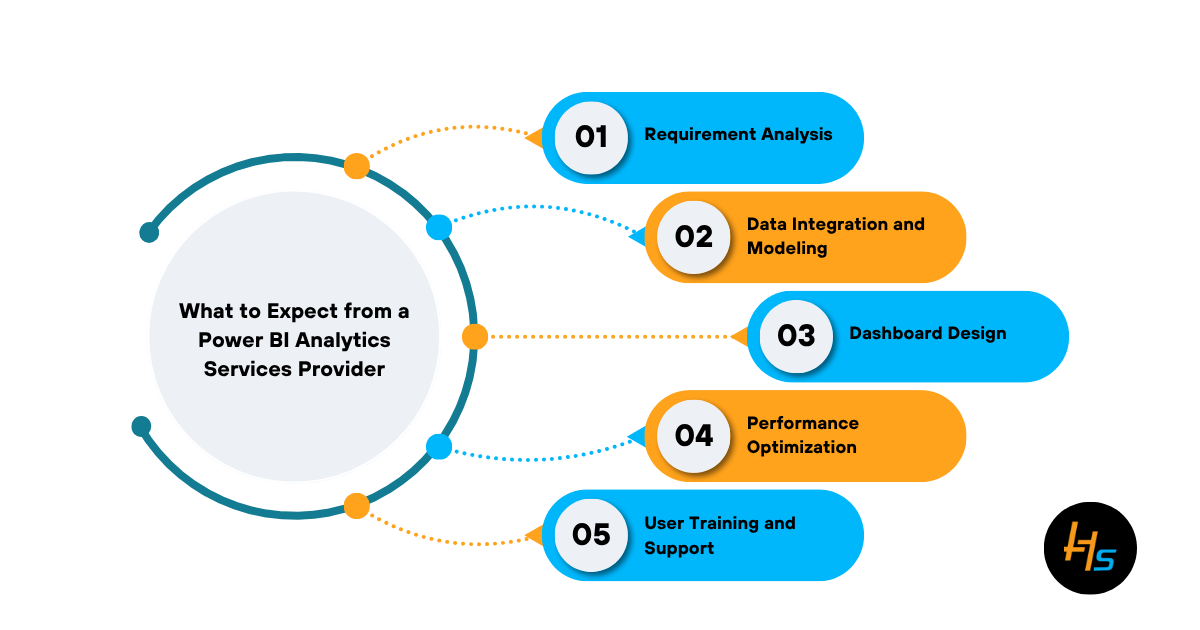 What to Expect from a Power BI Analytics Services Provider

01 Requirement Analysis

02 Data Integration and Modeling

03 Dashboard Design

04 Performance Optimization

05 User Training and Support

HS